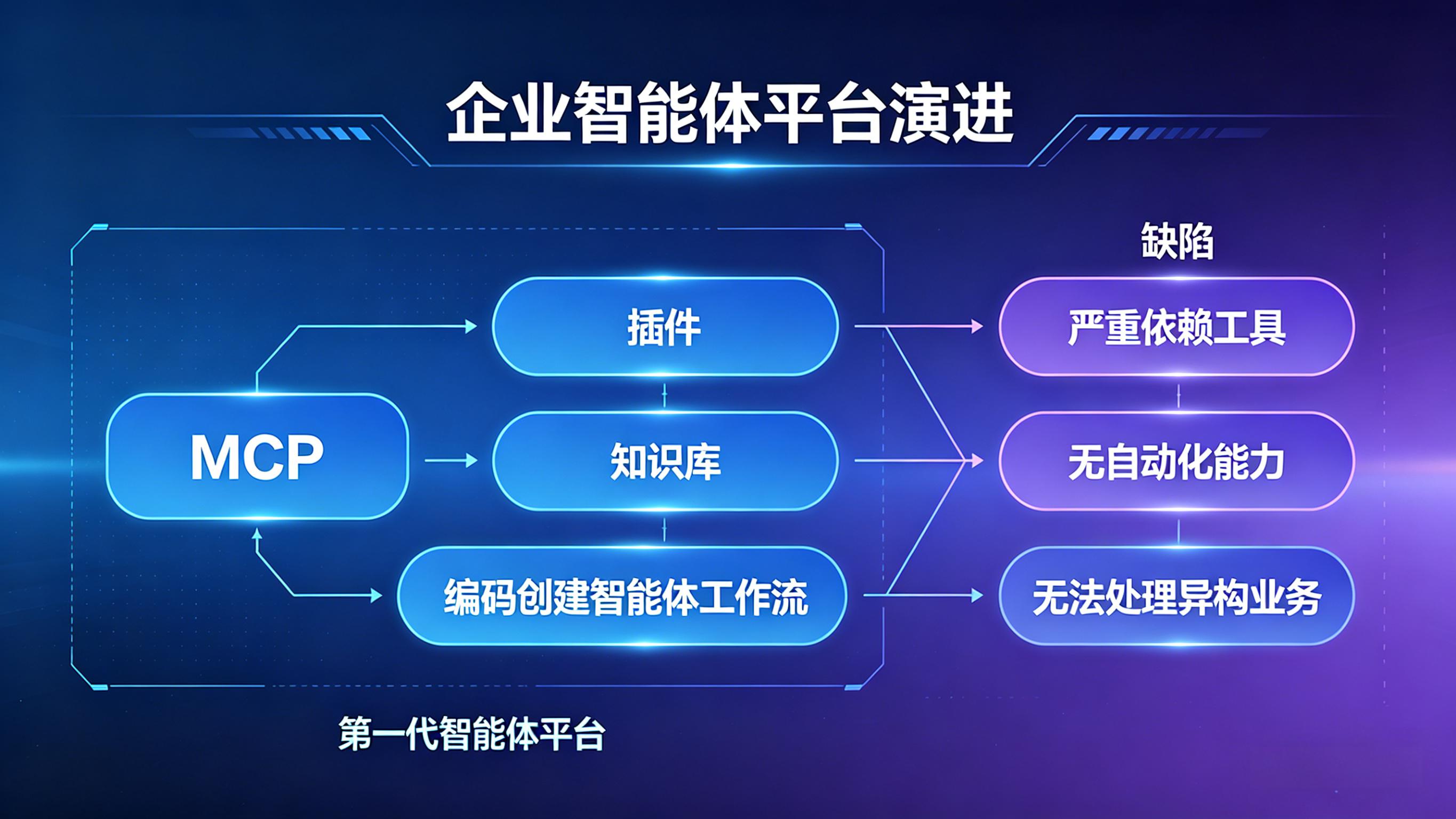 企业智能体平台演进

MCP

插件

知识库

编码创建智能体工作流

第一代智能体平台

缺陷

严重依赖工具

无自动化能力

无法处理异构业务